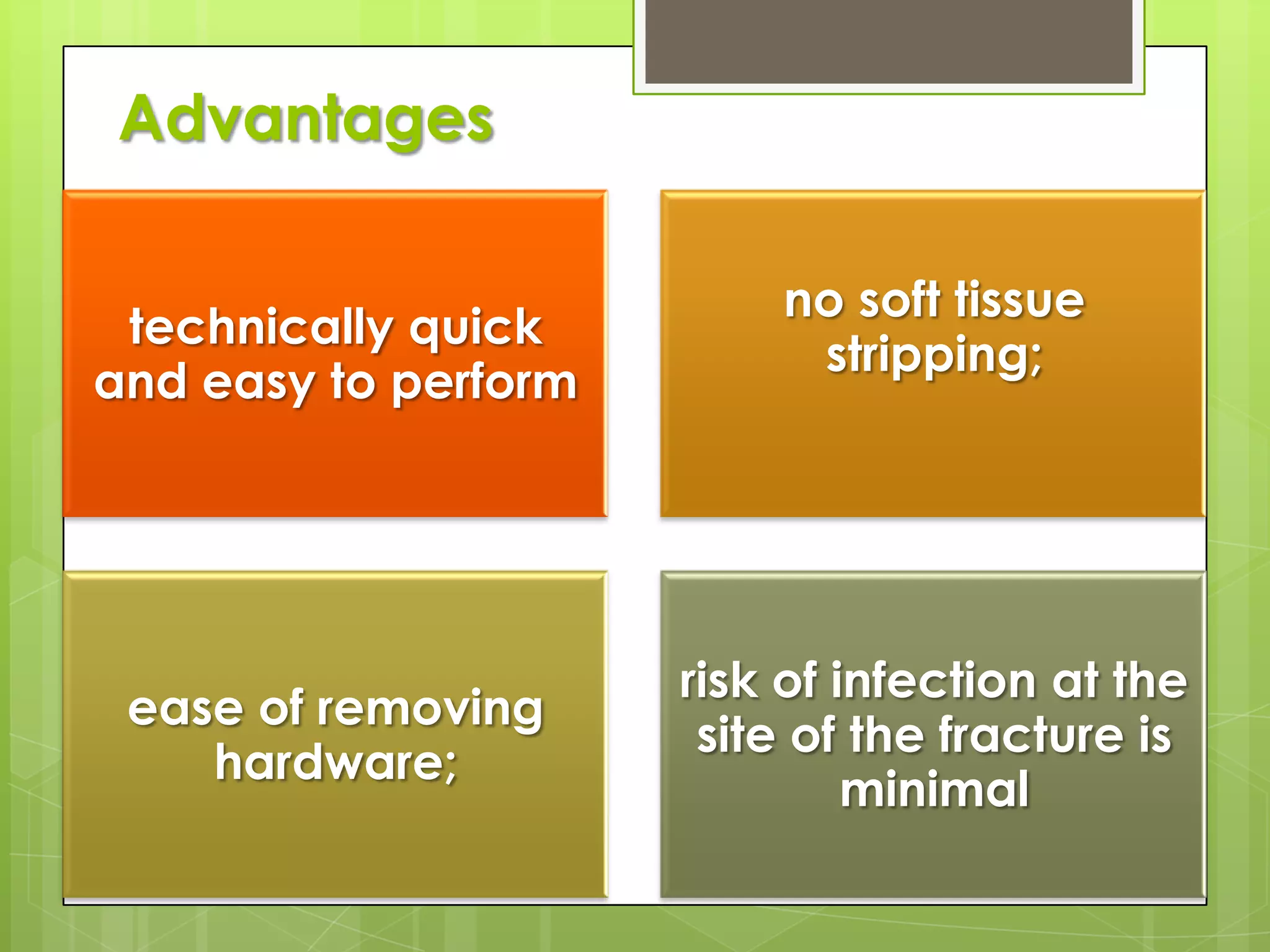 Advantages

technically quick and easy to perform

no soft tissue stripping;

ease of removing hardware;

risk of infection at the site of the fracture is minimal